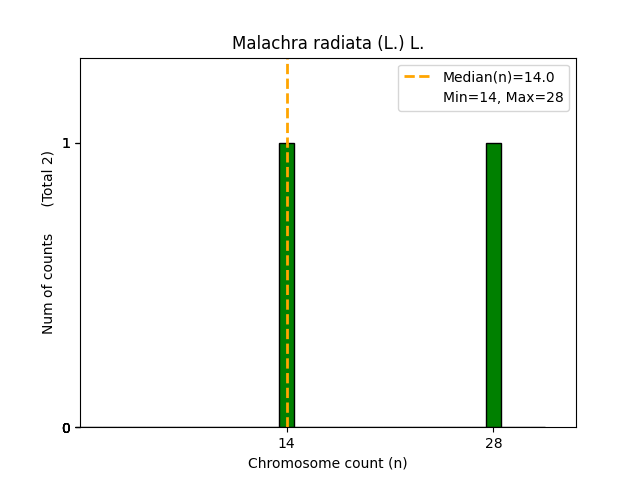 Malachra radiata (L.) L.

Median(n)=14.0
Min=14, Max=28

Num of counts (Total 2)

1
0

14
28

Chromosome count (n)